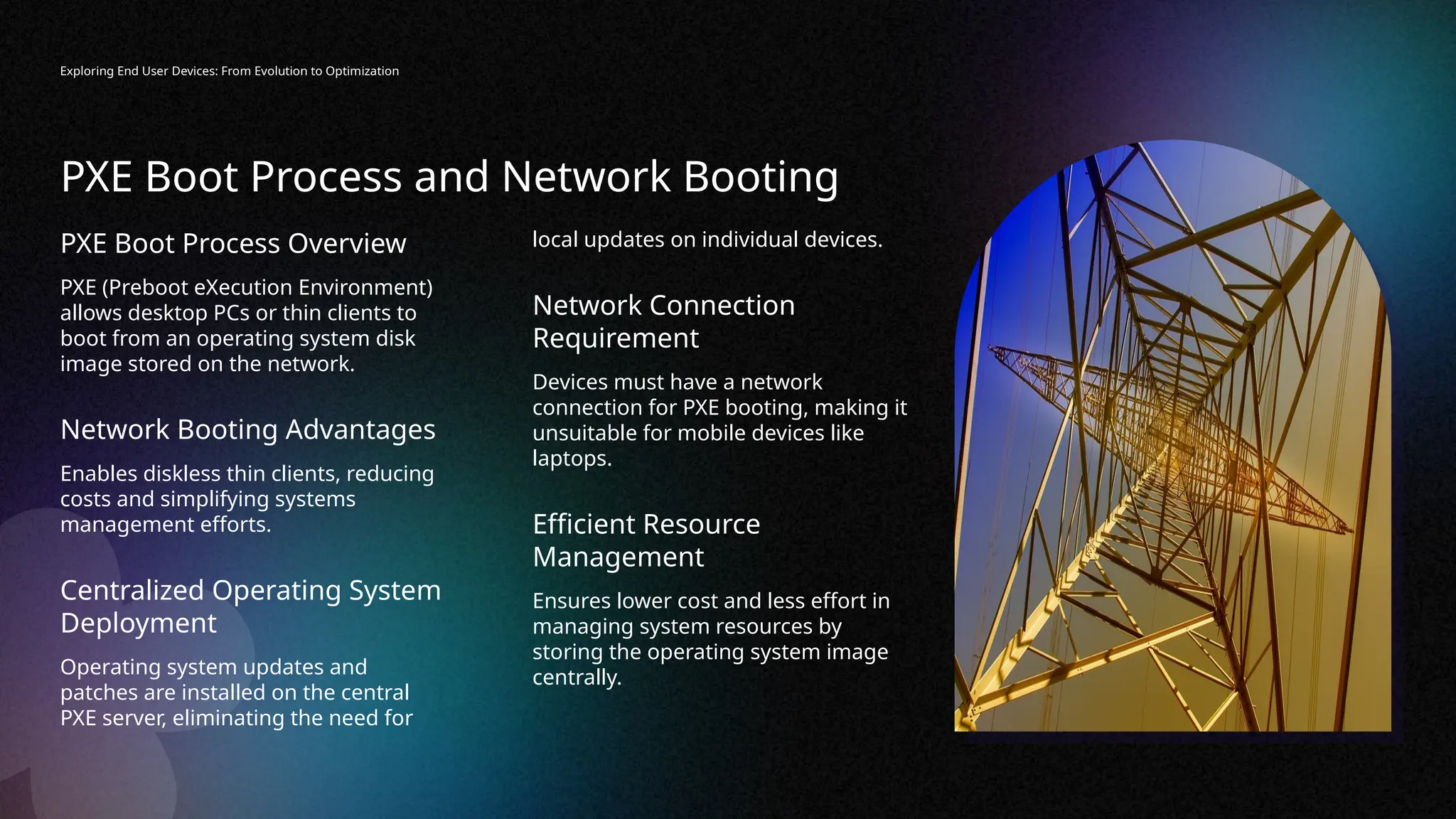 Exploring End User Devices: From Evolution to Optimization

PXE Boot Process and Network Booting

PXE Boot Process Overview

PXE (Preboot eXecution Environment) allows desktop PCs or thin clients to boot from an operating system disk image stored on the network.

Network Booting Advantages

Enables diskless thin clients, reducing costs and simplifying systems management efforts.

Centralized Operating System Deployment

Operating system updates and patches are installed on the central PXE server, eliminating the need for local updates on individual devices.

Network Connection Requirement

Devices must have a network connection for PXE booting, making it unsuitable for mobile devices like laptops.

Efficient Resource Management

Ensures lower cost and less effort in managing system resources by storing the operating system image centrally.